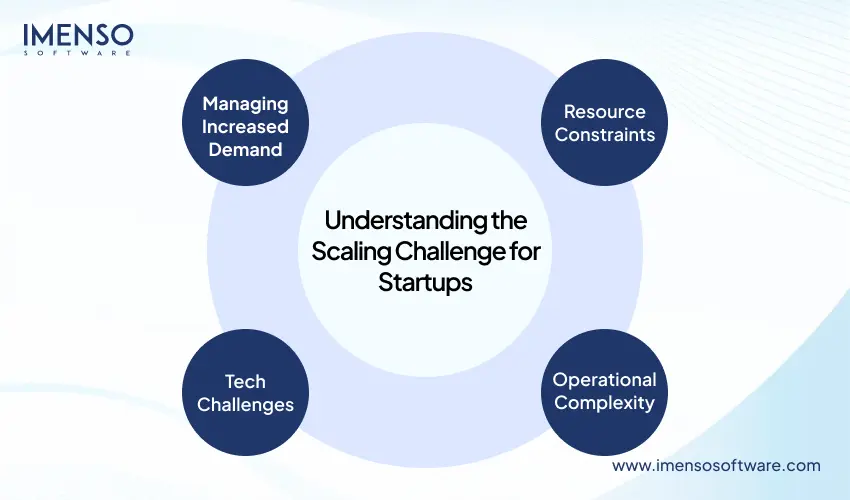 IMENSO
SOFTWARE

Managing Increased Demand

Resource Constraints

Understanding the Scaling Challenge for Startups

Tech Challenges

Operational Complexity

www.imensosoftware.com